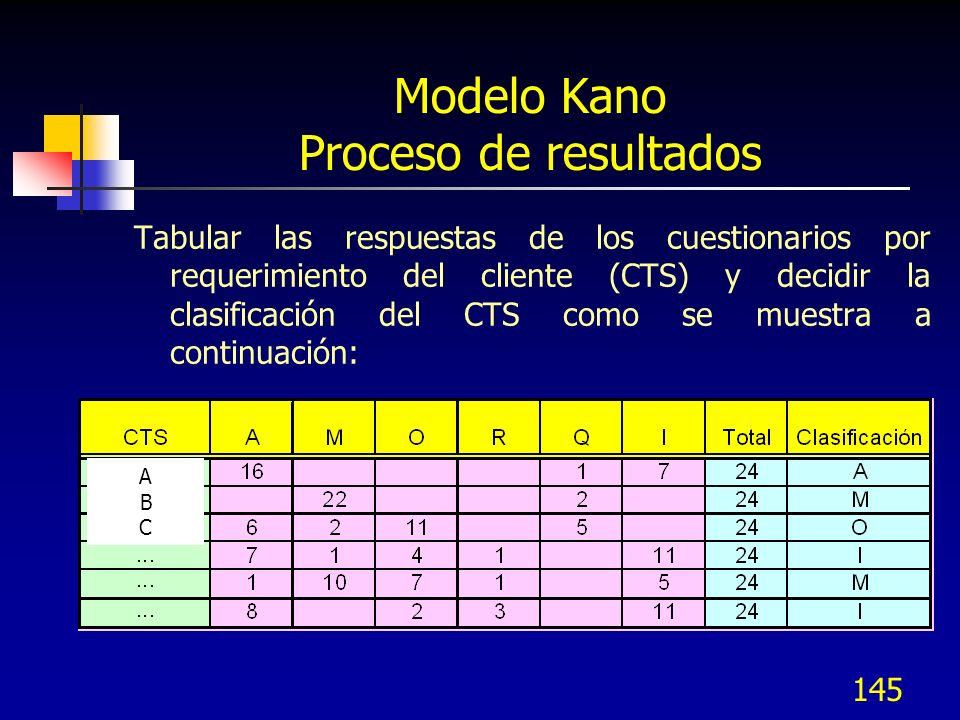 Modelo Kano
Proceso de resultados

Tabular las respuestas de los cuestionarios por requerimiento del cliente (CTS) y decidir la clasificación del CTS como se muestra a continuación:

| CTS | A | M | O | R | Q | I | Total | Clasificación |
|---|---|---|---|---|---|---|---|---|
| A | 16 | | | | 1 | 7 | 24 | A |
| B | | 22 | | | 2 | | 24 | M |
| C | 6 | 2 | 11 | | 5 | | 24 | O |
| ... | 7 | 1 | 4 | 1 | | 11 | 24 | I |
| ... | 1 | 10 | 7 | 1 | | 5 | 24 | M |
| ... | 8 | | 2 | 3 | | 11 | 24 | I |

145